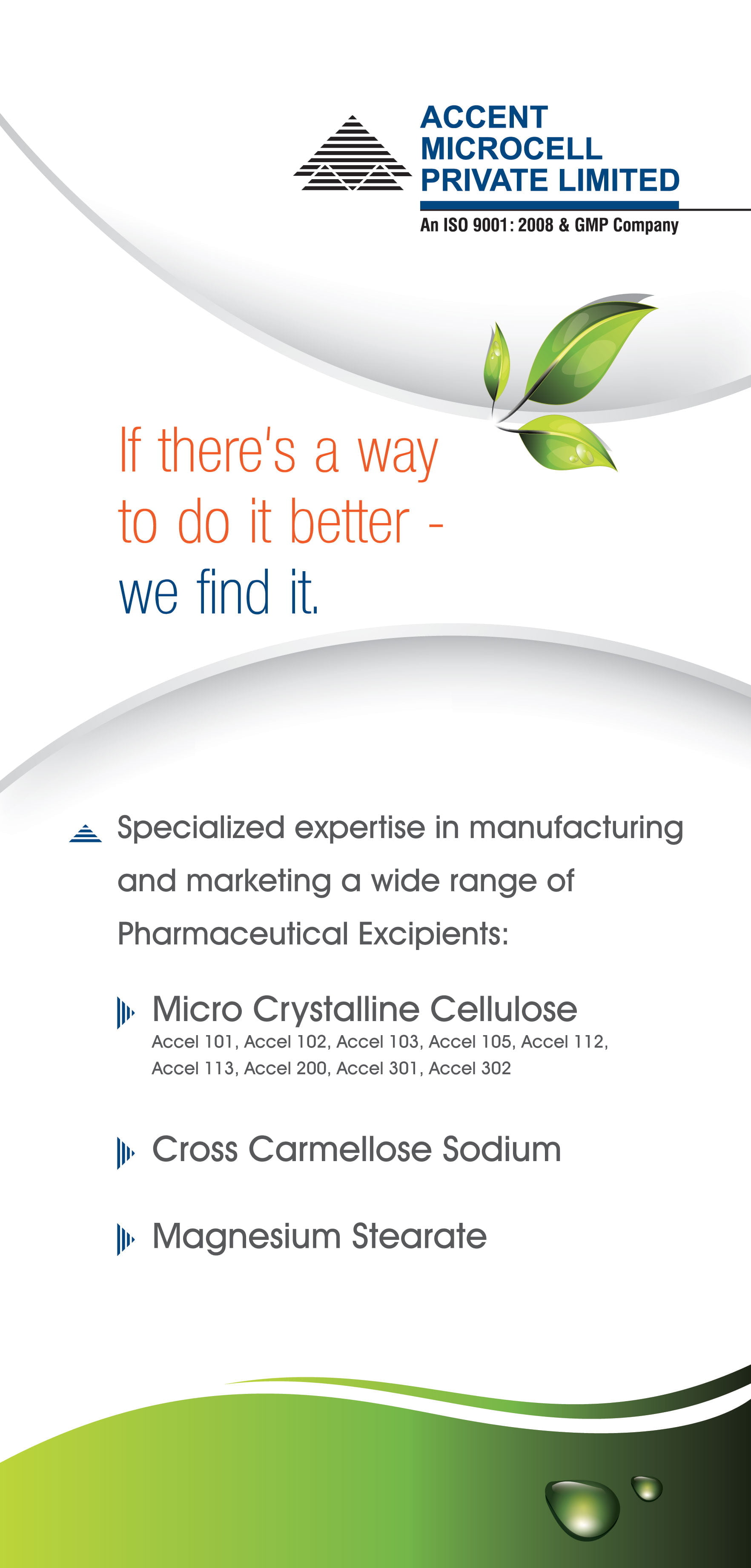 ACCENT MICROCELL PRIVATE LIMITED
An ISO 9001: 2008 & GMP Company

If there's a way to do it better - we find it.

Specialized expertise in manufacturing and marketing a wide range of Pharmaceutical Excipients:

Micro Crystalline Cellulose
Accel 101, Accel 102, Accel 103, Accel 105, Accel 112, Accel 113, Accel 200, Accel 301, Accel 302

Cross Carmellose Sodium

Magnesium Stearate